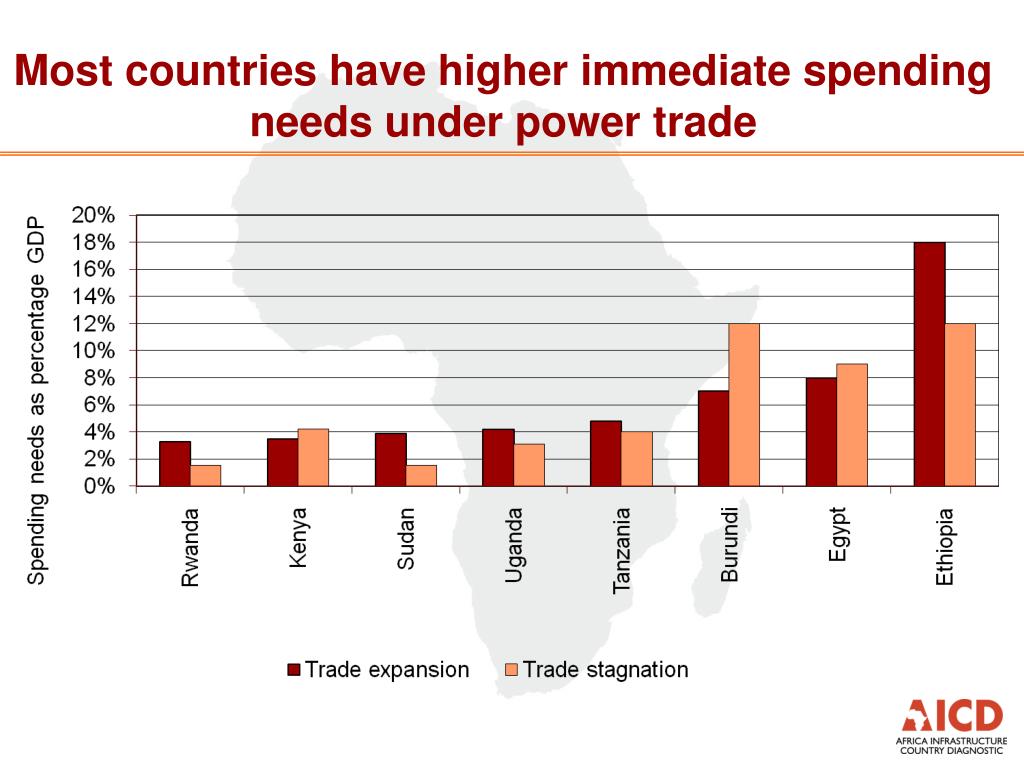 Most countries have higher immediate spending needs under power trade

Spending needs as percentage GDP

20%
18%
16%
14%
12%
10%
8%
6%
4%
2%
0%

Rwanda
Kenya
Sudan
Uganda
Tanzania
Burundi
Egypt
Ethiopia

Trade expansion
Trade stagnation

AICD
AFRICA INFRASTRUCTURE COUNTRY DIAGNOSTIC